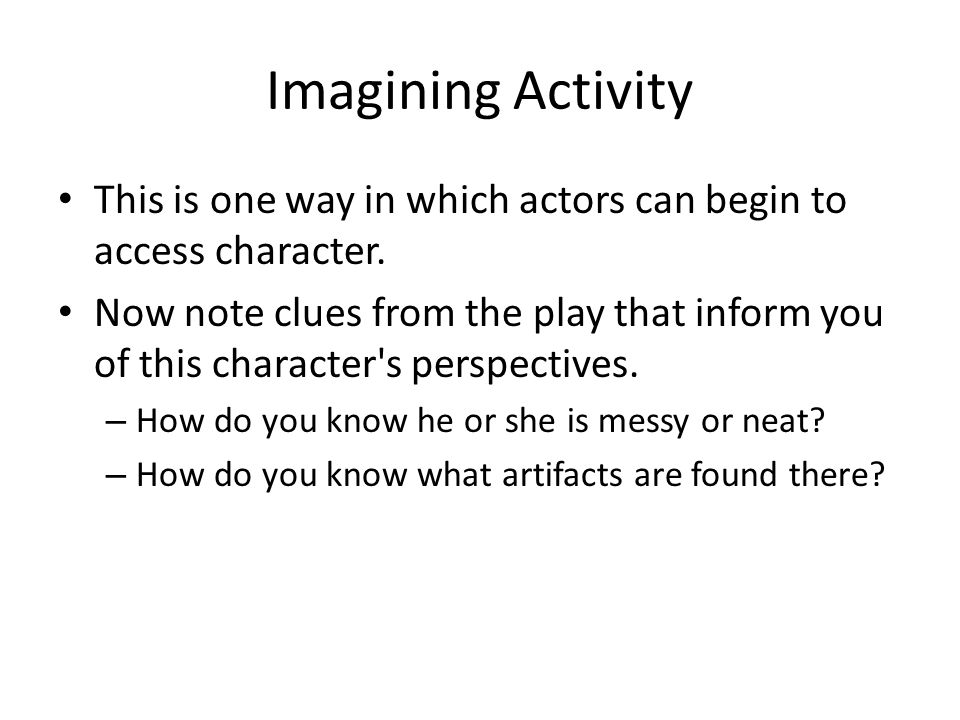 Imagining Activity

• This is one way in which actors can begin to access character.

• Now note clues from the play that inform you of this character's perspectives.

– How do you know he or she is messy or neat?

– How do you know what artifacts are found there?